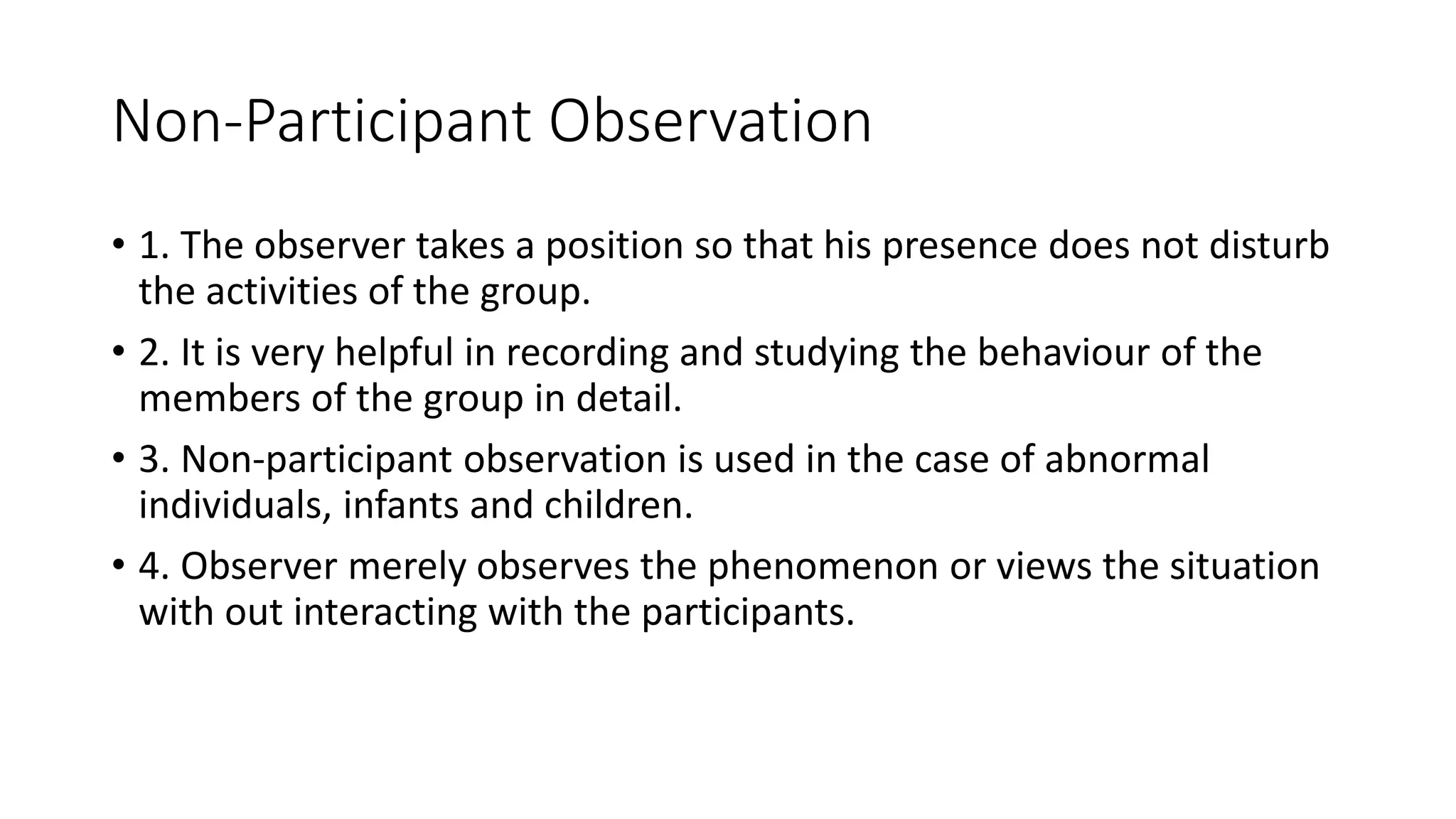 Non-Participant Observation

• 1. The observer takes a position so that his presence does not disturb the activities of the group.

• 2. It is very helpful in recording and studying the behaviour of the members of the group in detail.

• 3. Non-participant observation is used in the case of abnormal individuals, infants and children.

• 4. Observer merely observes the phenomenon or views the situation with out interacting with the participants.